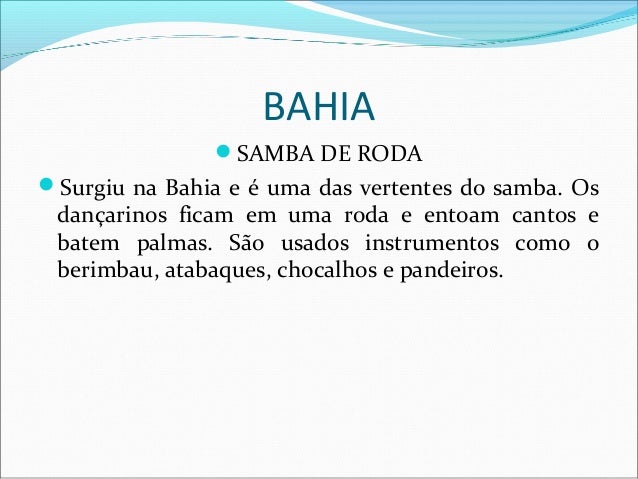 BAHIA

SAMBA DE RODA

Surgiu na Bahia e é uma das vertentes do samba. Os dançarinos ficam em uma roda e entoam cantos e batem palmas. São usados instrumentos como o berimbau, atabaques, chocalhos e pandeiros.